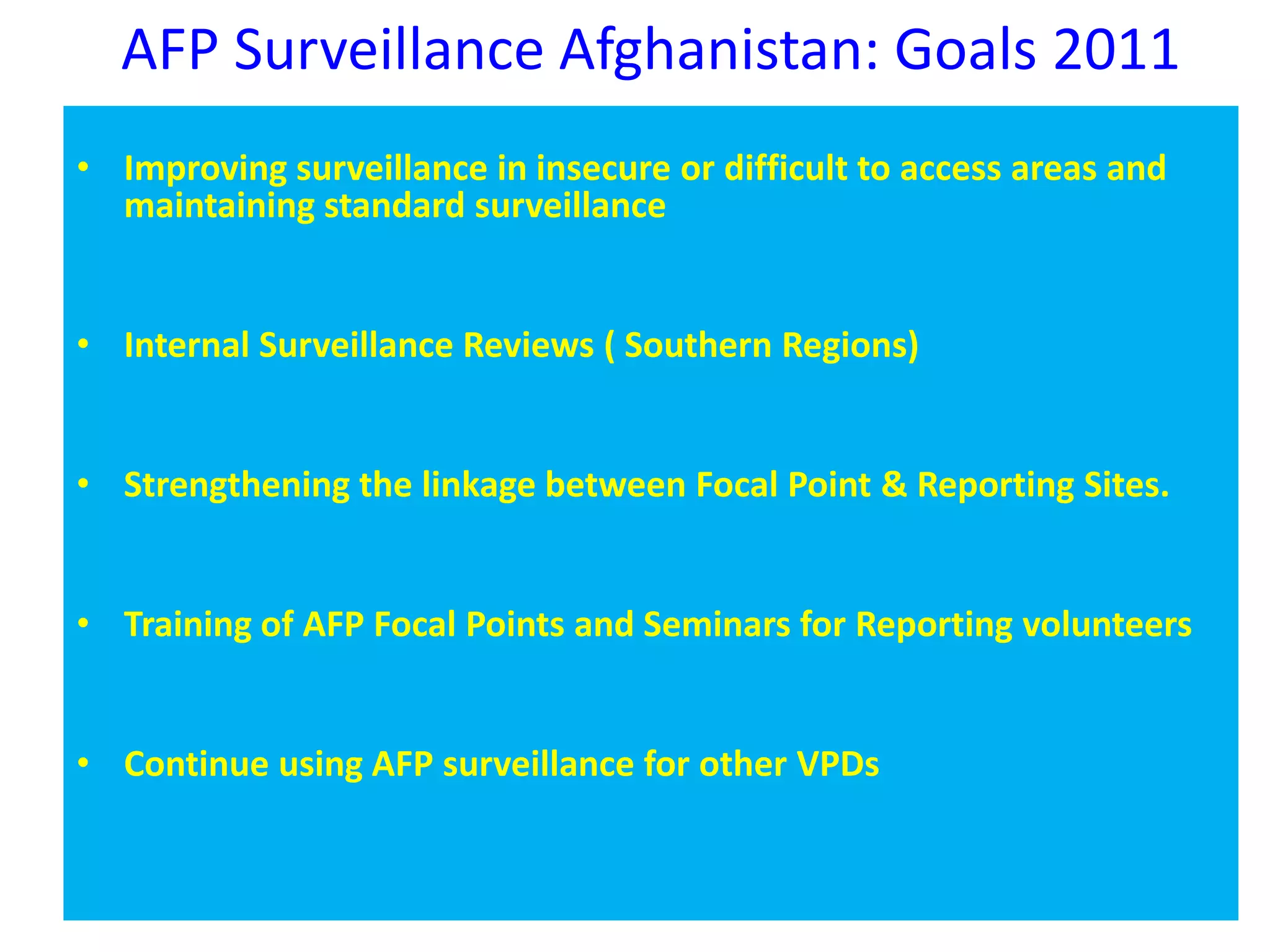 AFP Surveillance Afghanistan: Goals 2011

• Improving surveillance in insecure or difficult to access areas and maintaining standard surveillance

• Internal Surveillance Reviews ( Southern Regions)

• Strengthening the linkage between Focal Point & Reporting Sites.

• Training of AFP Focal Points and Seminars for Reporting volunteers

• Continue using AFP surveillance for other VPDs